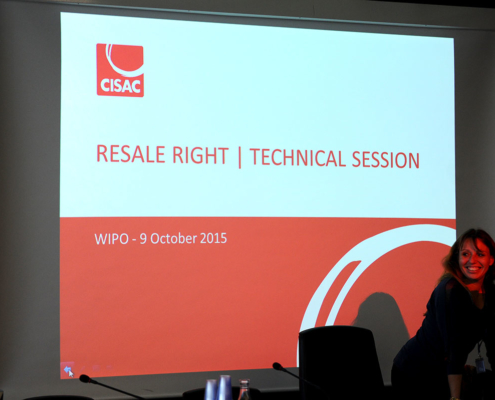 CISAC

RESALE RIGHT | TECHNICAL SESSION

WIPO - 9 October 2015